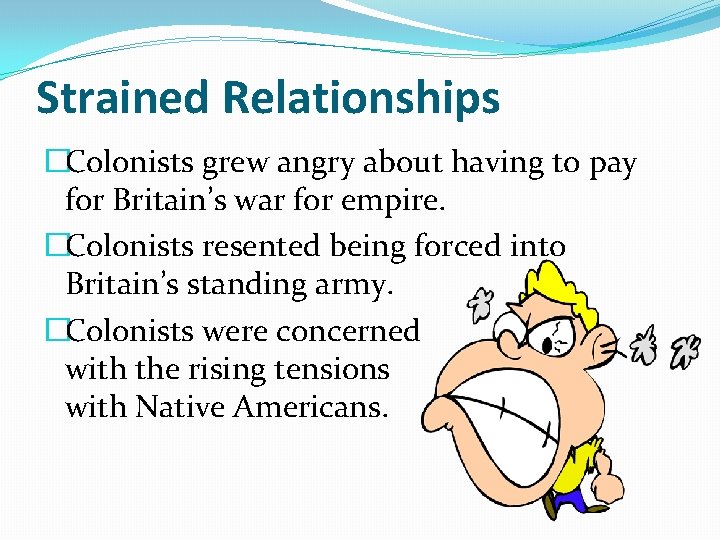 Strained Relationships

□Colonists grew angry about having to pay for Britain's war for empire.

□Colonists resented being forced into Britain's standing army.

□Colonists were concerned with the rising tensions with Native Americans.